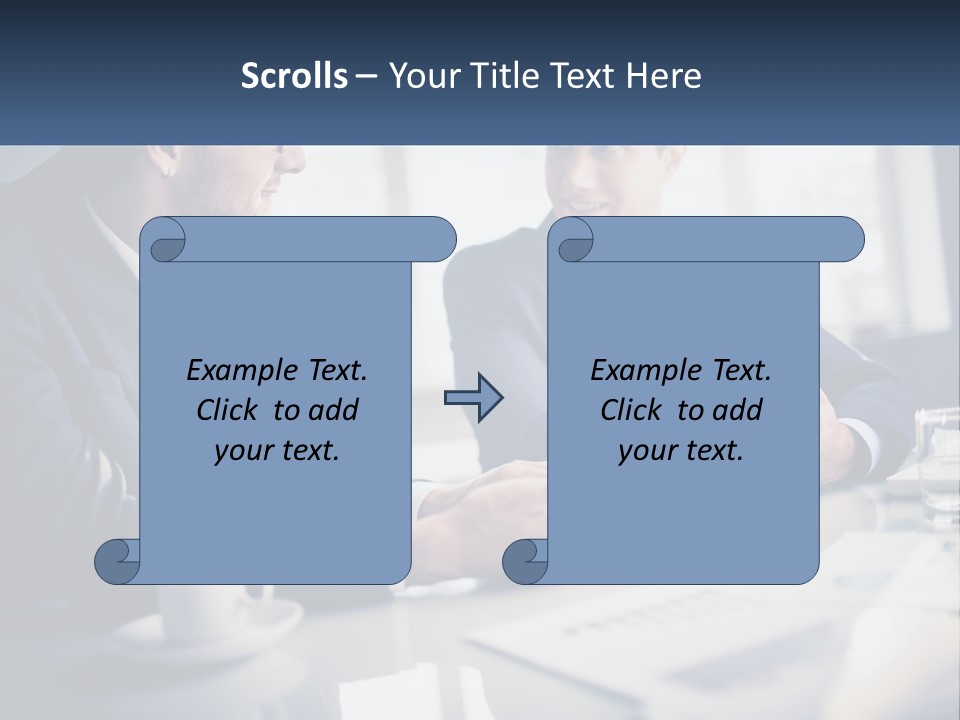 Scrolls – Your Title Text Here

Example Text. Click to add your text.

Example Text. Click to add your text.